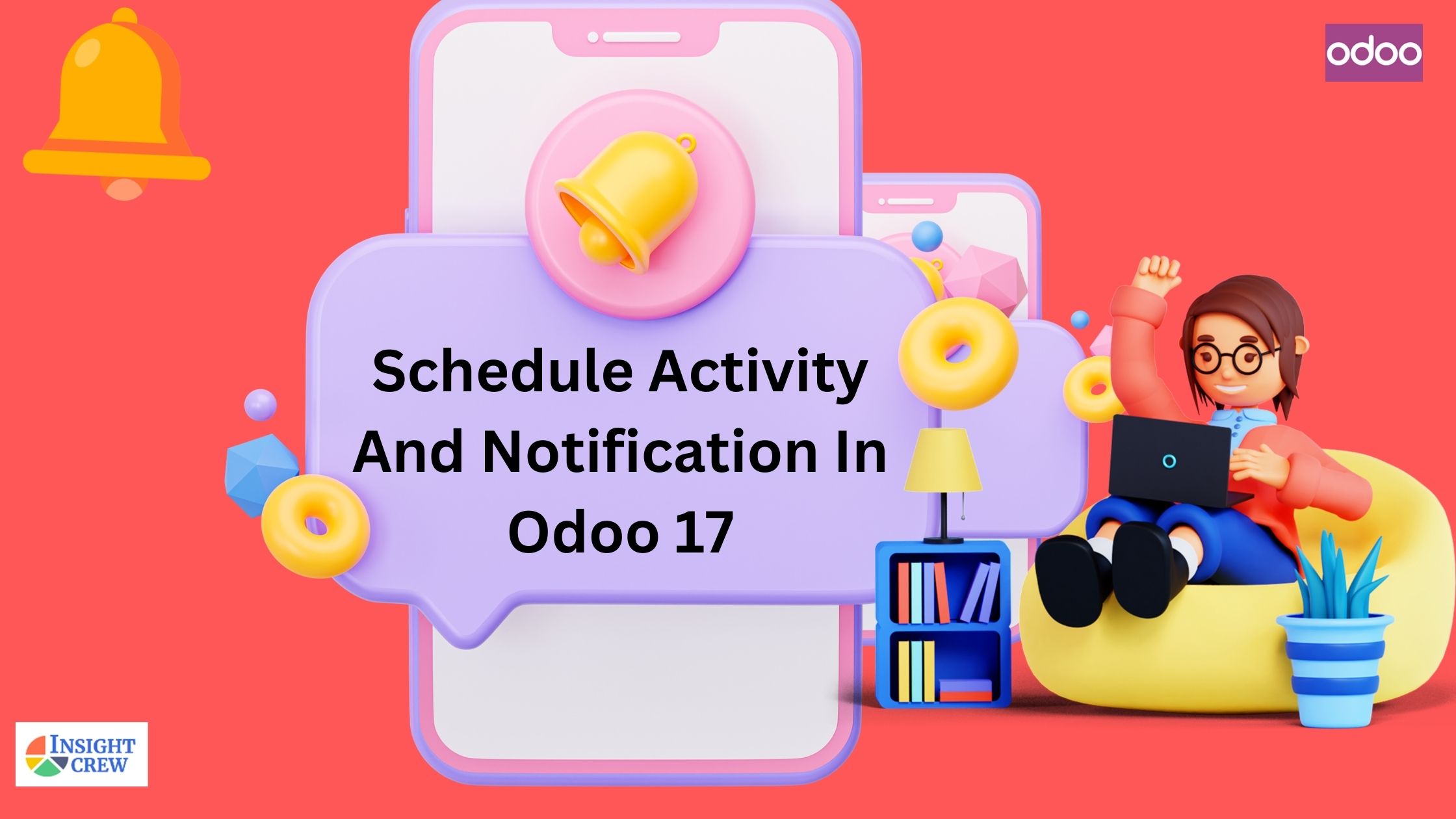 odoo

Schedule Activity And Notification In Odoo 17

INSIGHT CREW